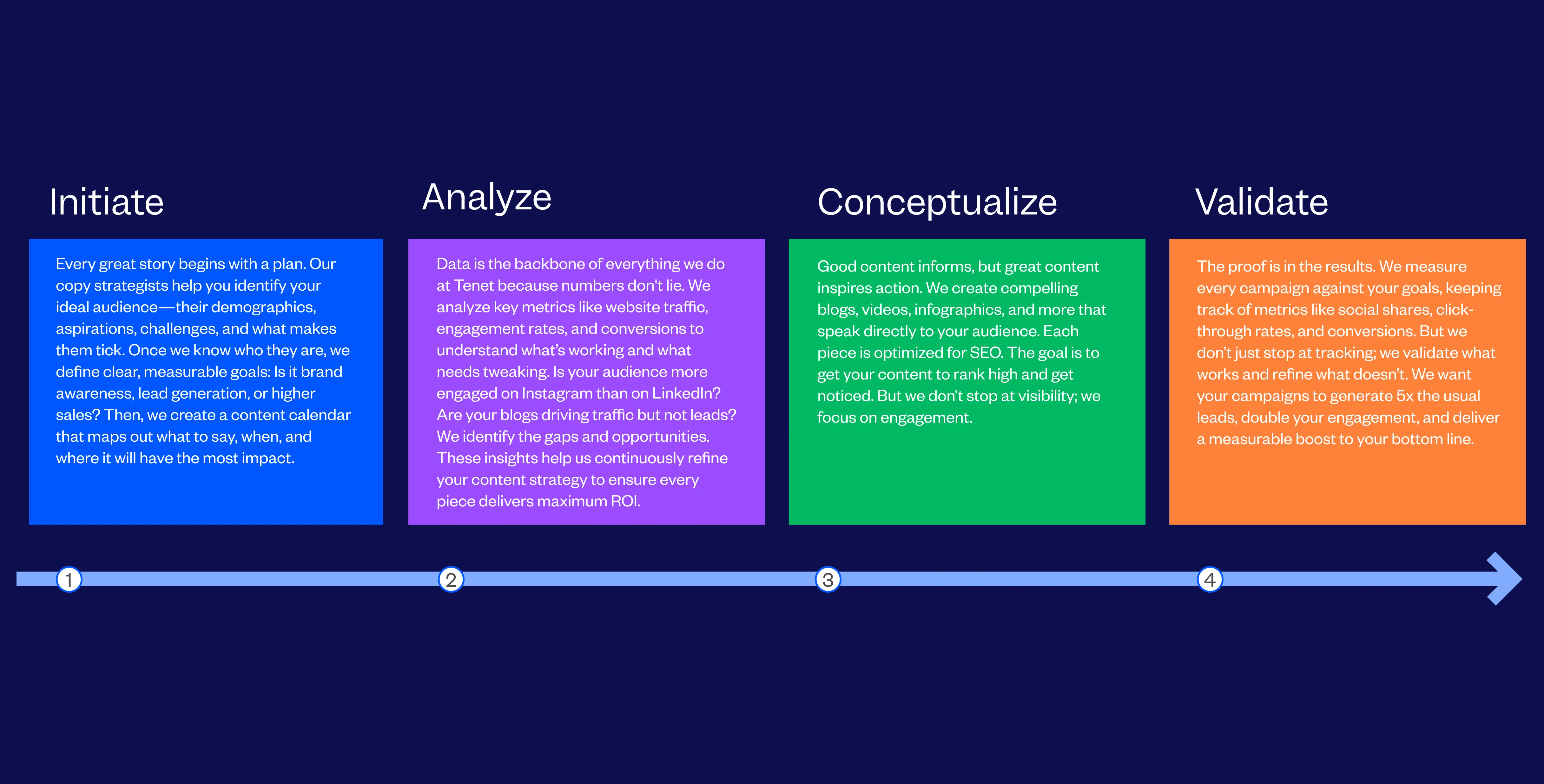 Initiate

Every great story begins with a plan. Our copy strategists help you identify your ideal audience—their demographics, aspirations, challenges, and what makes them tick. Once we know who they are, we define clear, measurable goals: Is it brand awareness, lead generation, or higher sales? Then, we create a content calendar that maps out what to say, when, and where it will have the most impact.

Analyze

Data is the backbone of everything we do at Tenet because numbers don't lie. We analyze key metrics like website traffic, engagement rates, and conversions to understand what's working and what needs tweaking. Is your audience more engaged on Instagram than on LinkedIn? Are your blogs driving traffic but not leads? We identify the gaps and opportunities. These insights help us continuously refine your content strategy to ensure every piece delivers maximum ROI.

Conceptualize

Good content informs, but great content inspires action. We create compelling blogs, videos, infographics, and more that speak directly to your audience. Each piece is optimized for SEO. The goal is to get your content to rank high and get noticed. But we don't stop at visibility; we focus on engagement.

Validate

The proof is in the results. We measure every campaign against your goals, keeping track of metrics like social shares, click-through rates, and conversions. But we don't just stop at tracking; we validate what works and refine what doesn't. We want your campaigns to generate 5x the usual leads, double your engagement, and deliver a measurable boost to your bottom line.

1

2

3

4